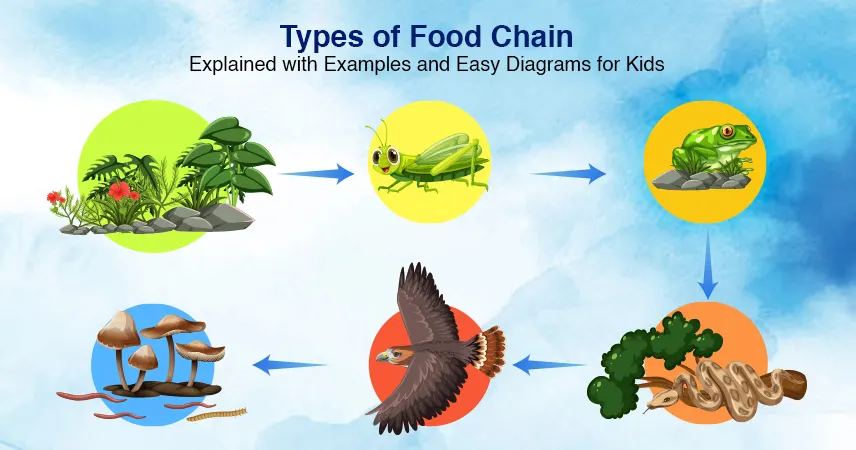 Types of Food Chain
Explained with Examples and Easy Diagrams for Kids